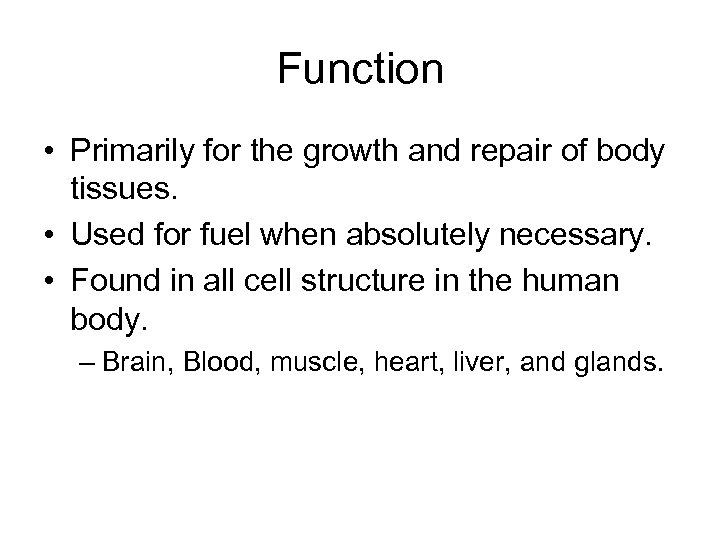 Function

• Primarily for the growth and repair of body tissues.
• Used for fuel when absolutely necessary.
• Found in all cell structure in the human body.
– Brain, Blood, muscle, heart, liver, and glands.